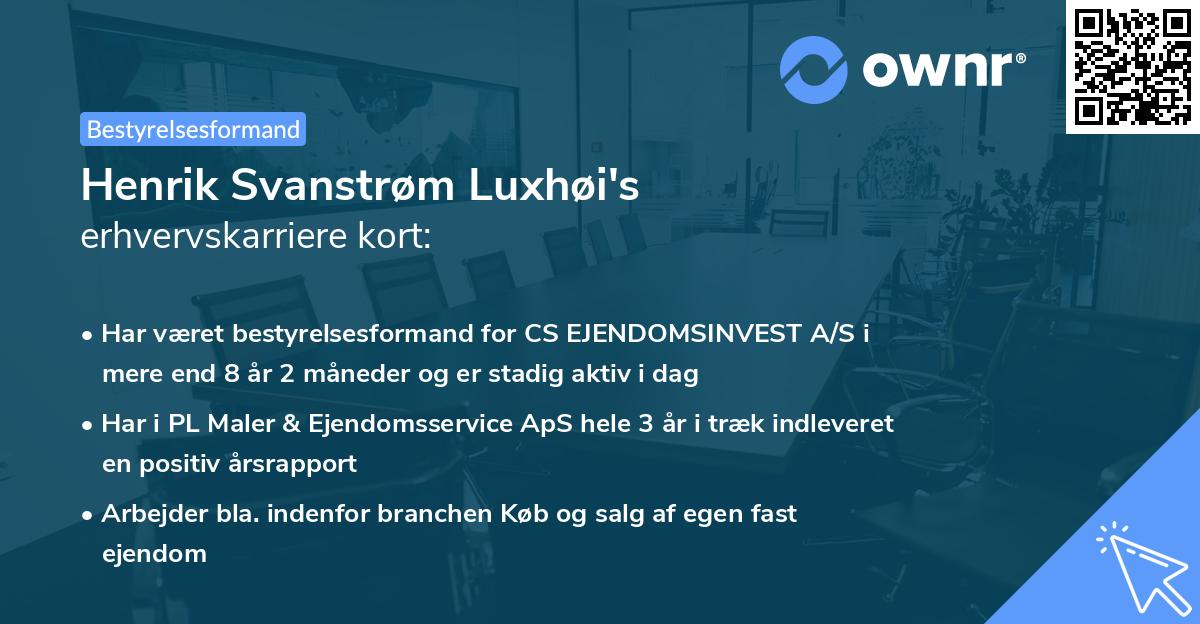 ownr®

Bestyrelsesformand

Henrik Svanstrøm Luxhøi's
erhvervskarriere kort:

• Har været bestyrelsesformand for CS EJENDOMSINVEST A/S i mere end 8 år 2 måneder og er stadig aktiv i dag

• Har i PL Maler & Ejendomsservice ApS hele 3 år i træk indleveret en positiv årsrapport

• Arbejder bla. indenfor branchen Køb og salg af egen fast ejendom